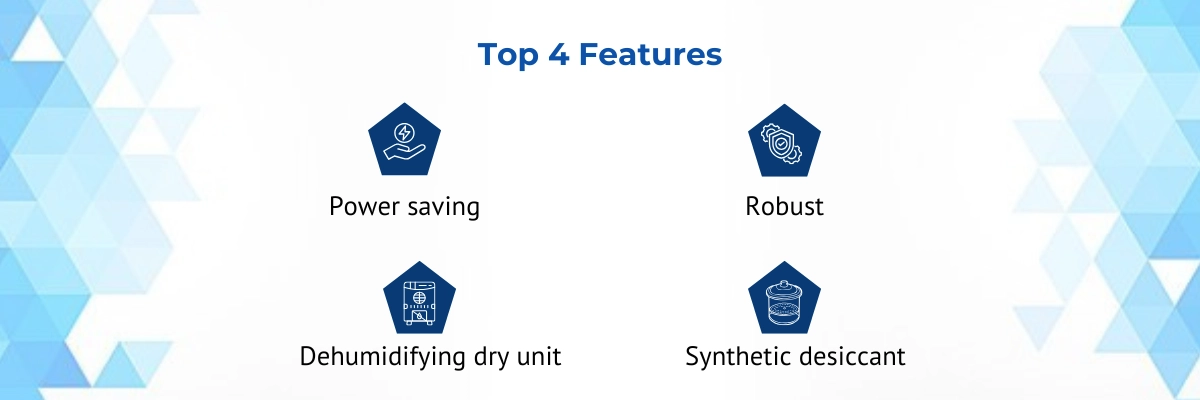 Top 4 Features

Power saving

Robust

Dehumidifying dry unit

Synthetic desiccant